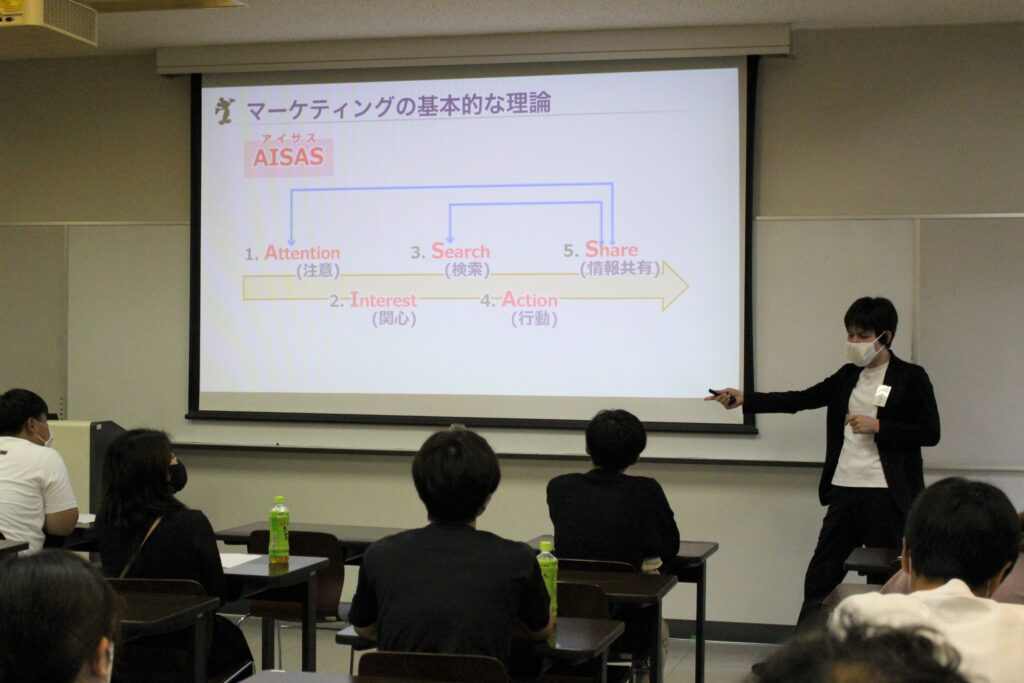 マーケティングの基本的な理論

アイサス
AISAS

1. Attention
(注意)

2. Interest
(関心)

3. Search
(検索)

4. Action
(行動)

5. Share
(情報共有)